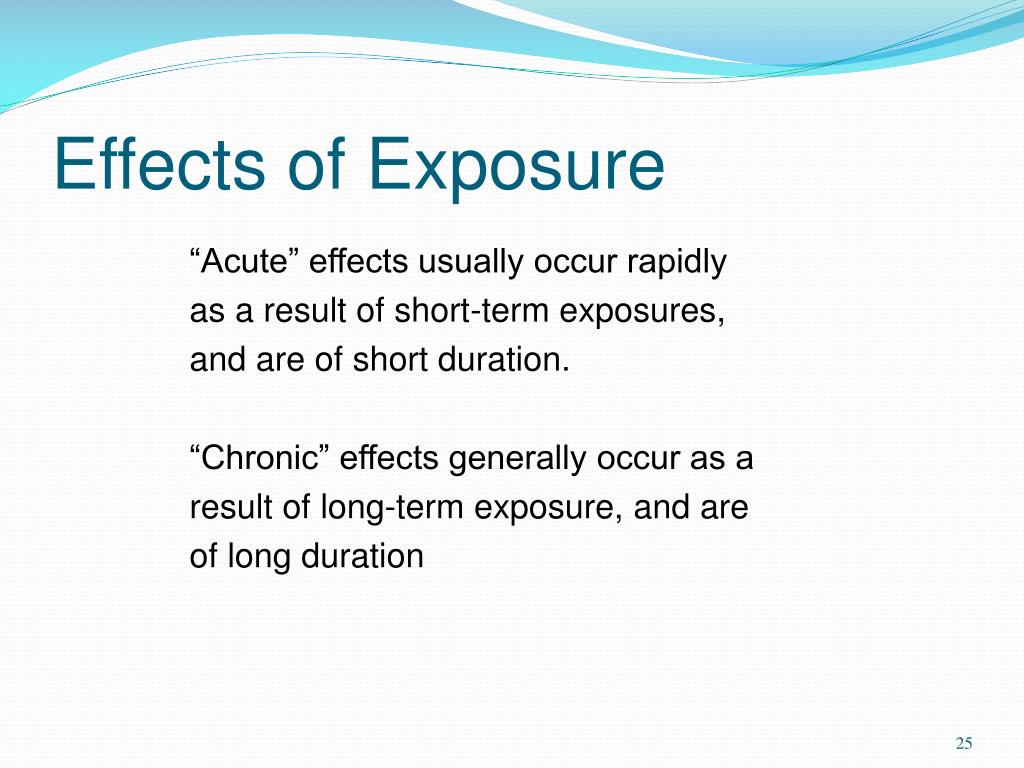 Effects of Exposure

“Acute” effects usually occur rapidly as a result of short-term exposures, and are of short duration.

“Chronic” effects generally occur as a result of long-term exposure, and are of long duration

25